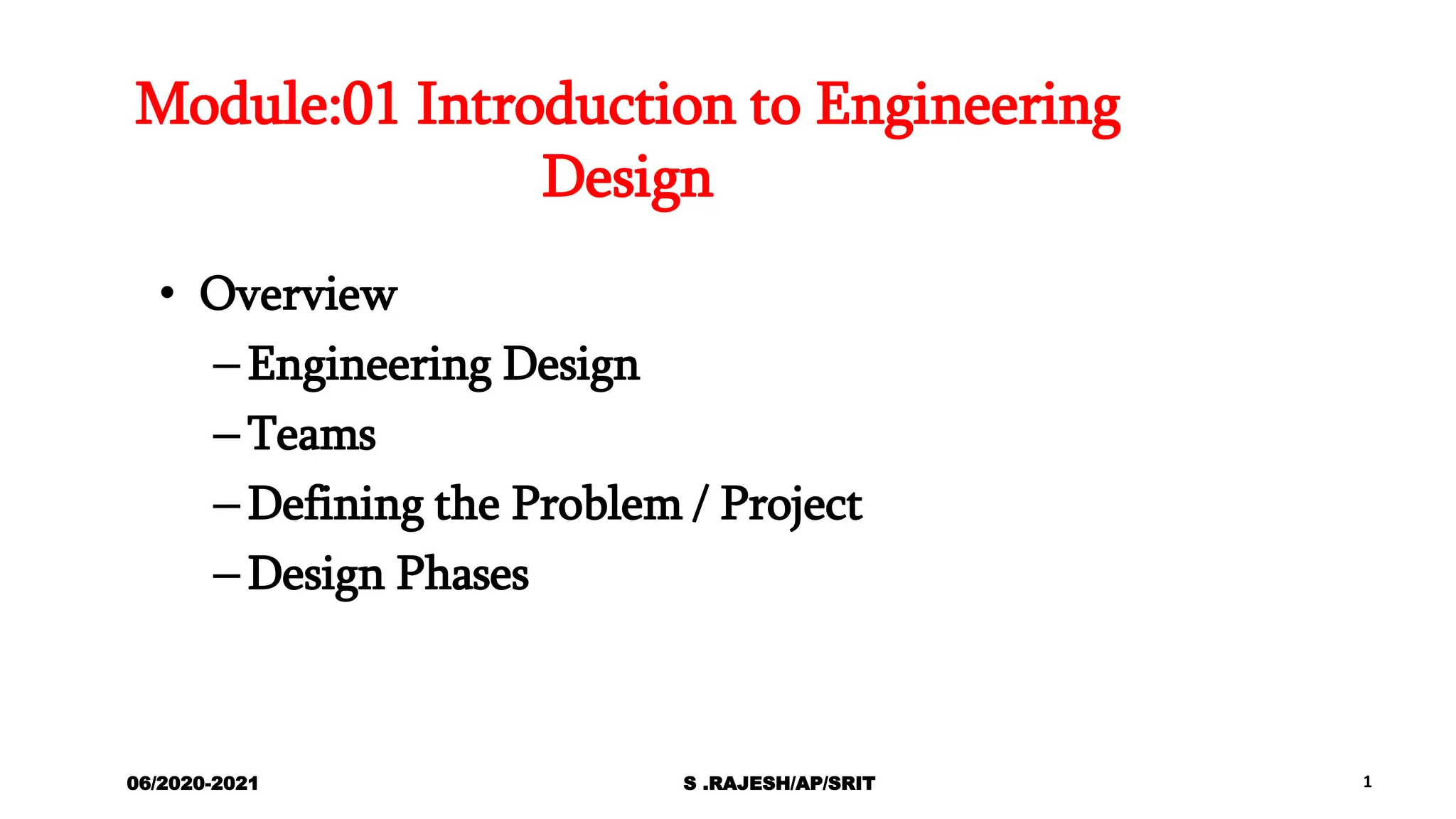 Module:01 Introduction to Engineering Design

• Overview
  – Engineering Design
  – Teams
  – Defining the Problem / Project
  – Design Phases

06/2020-2021 S .RAJESH/AP/SRIT 1